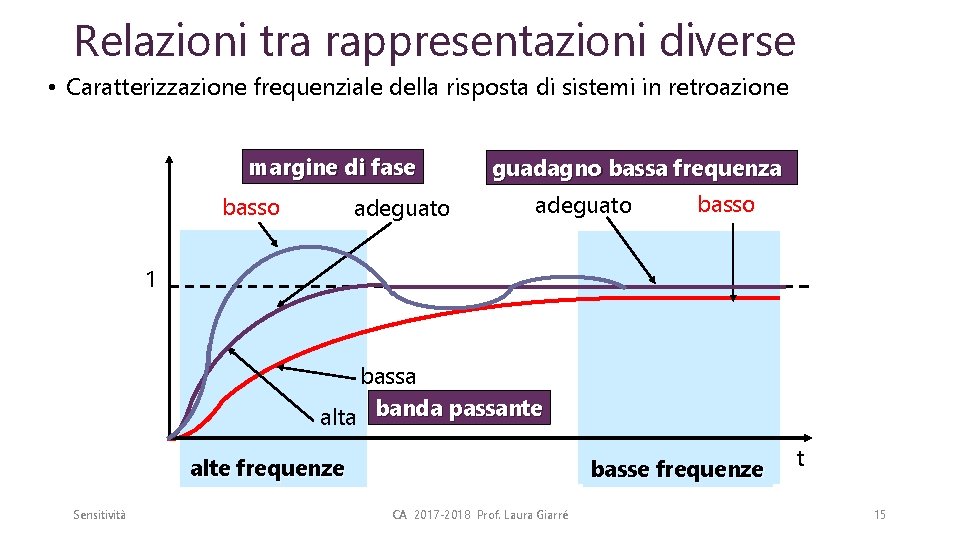 Relazioni tra rappresentazioni diverse

• Caratterizzazione frequenziale della risposta di sistemi in retroazione

margine di fase

guadagno bassa frequenza

basso

adeguato

adeguato

basso

1

bassa

alta

banda passante

alte frequenze

basse frequenze

t

Sensitività

CA 2017-2018 Prof. Laura Giarré

15